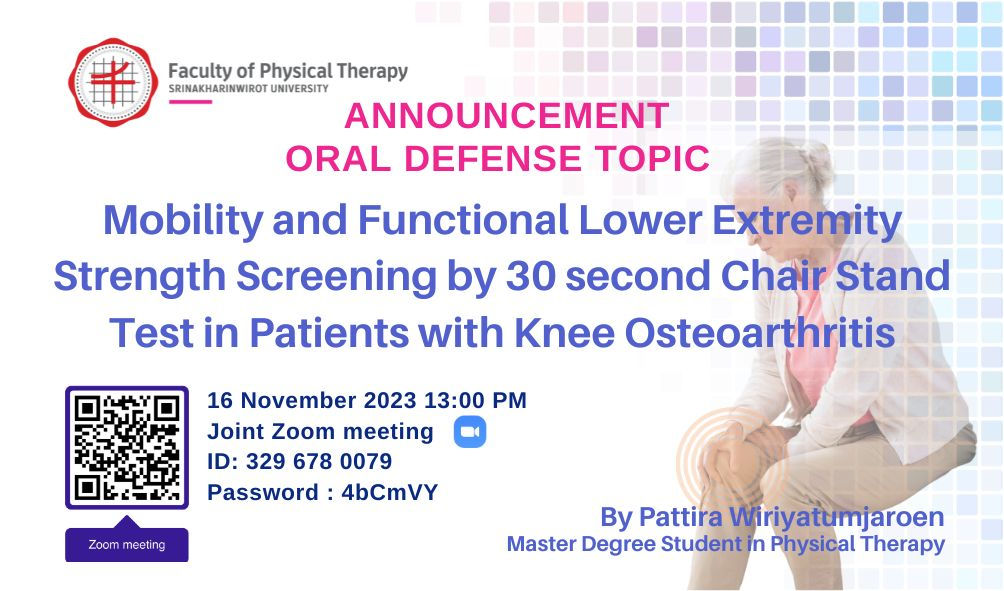 Faculty of Physical Therapy
SRINAKHARINWIROT UNIVERSITY

ANNOUNCEMENT
ORAL DEFENSE TOPIC

Mobility and Functional Lower Extremity Strength Screening by 30 second Chair Stand Test in Patients with Knee Osteoarthritis

16 November 2023 13:00 PM
Joint Zoom meeting
ID: 329 678 0079
Password : 4bCmVY

Zoom meeting

By Pattira Wiriyatumjaroen
Master Degree Student in Physical Therapy